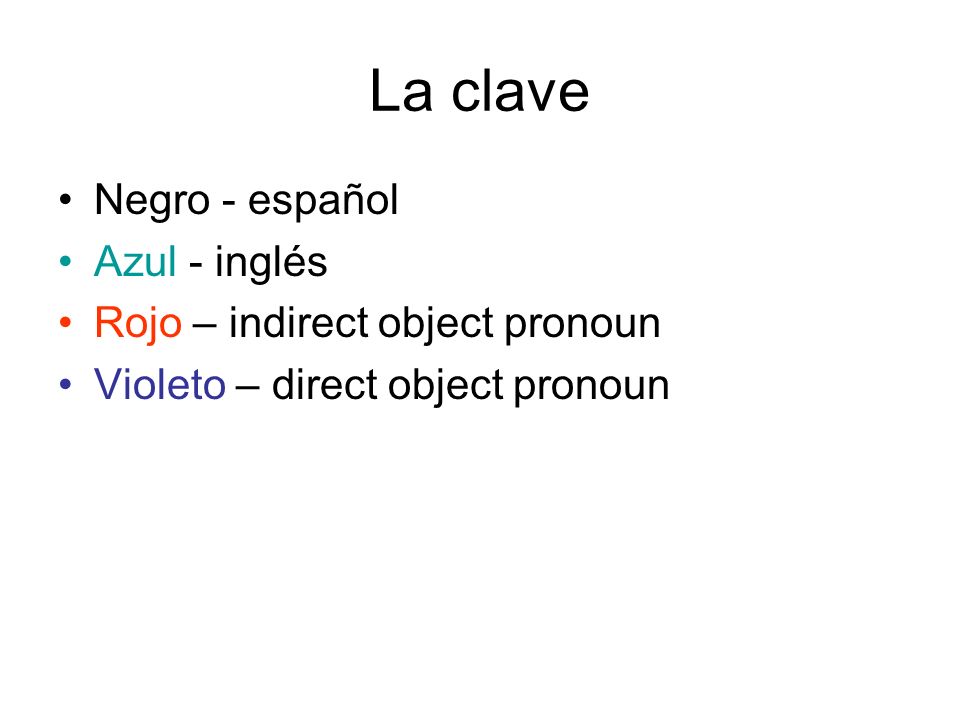 La clave

• Negro - español
• Azul - inglés
• Rojo – indirect object pronoun
• Violeto – direct object pronoun